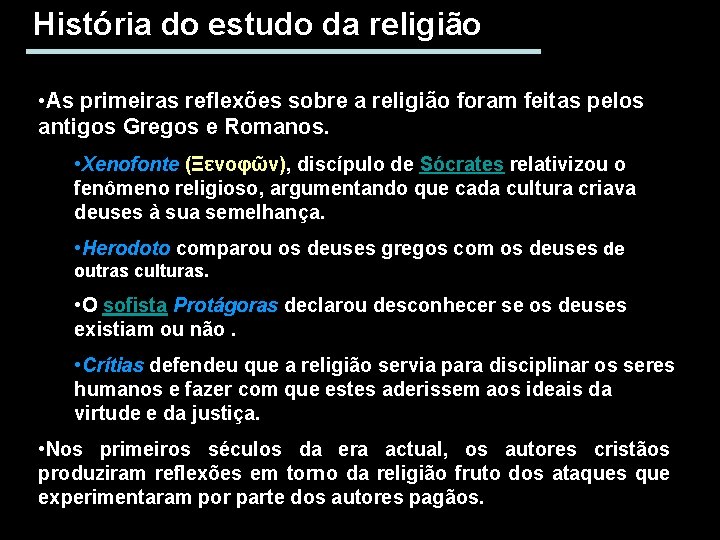 História do estudo da religião

•As primeiras reflexões sobre a religião foram feitas pelos antigos Gregos e Romanos.

•Xenofonte (Ξενοφῶν), discípulo de Sócrates relativizou o fenômeno religioso, argumentando que cada cultura criava deuses à sua semelhança.

•Herodoto comparou os deuses gregos com os deuses de outras culturas.

•O sofista Protágoras declarou desconhecer se os deuses existiam ou não .

•Crítias defendeu que a religião servia para disciplinar os seres humanos e fazer com que estes aderissem aos ideais da virtude e da justiça.

•Nos primeiros séculos da era actual, os autores cristãos produziram reflexões em torno da religião fruto dos ataques que experimentaram por parte dos autores pagãos.